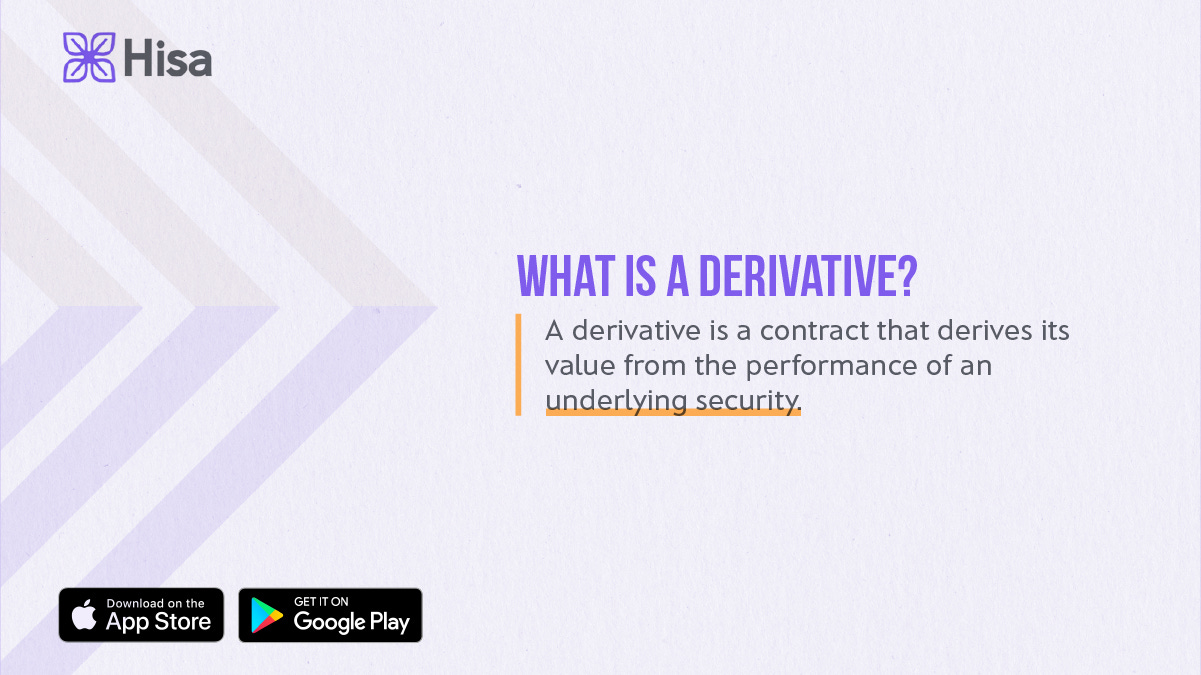 Hisa

WHAT IS A DERIVATIVE?

A derivative is a contract that derives its value from the performance of an underlying security.

Download on the App Store

GET IT ON Google Play